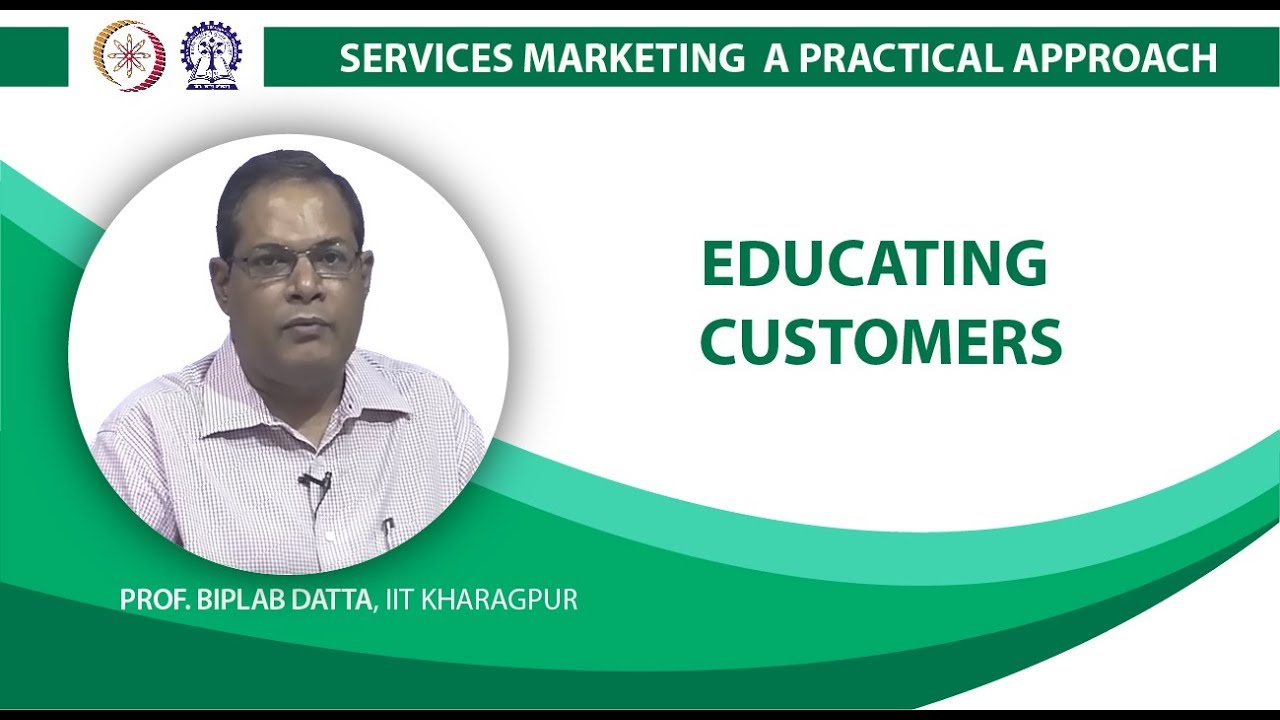 SERVICES MARKETING A PRACTICAL APPROACH

EDUCATING CUSTOMERS

PROF. BIPLAB DATTA, IIT KHARAGPUR